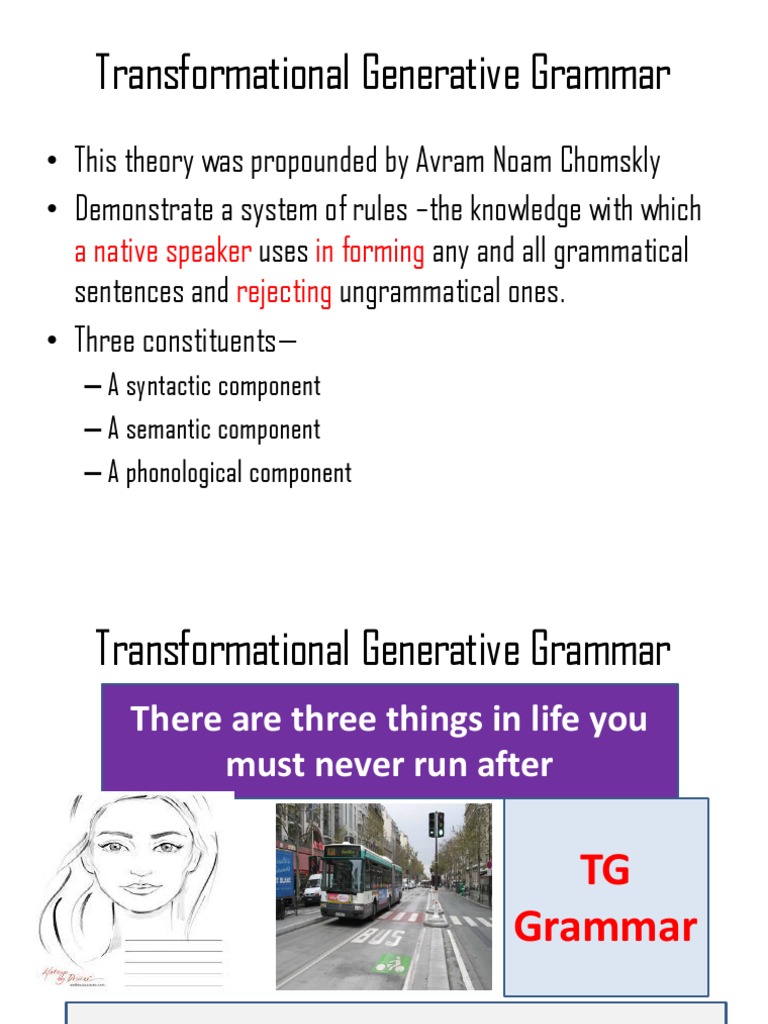 Transformational Generative Grammar

• This theory was propounded by Avram Noam Chomskly
• Demonstrate a system of rules –the knowledge with which a native speaker uses in forming any and all grammatical sentences and rejecting ungrammatical ones.
• Three constituents—
– A syntactic component
– A semantic component
– A phonological component

Transformational Generative Grammar

There are three things in life you must never run after

BUS

TG Grammar